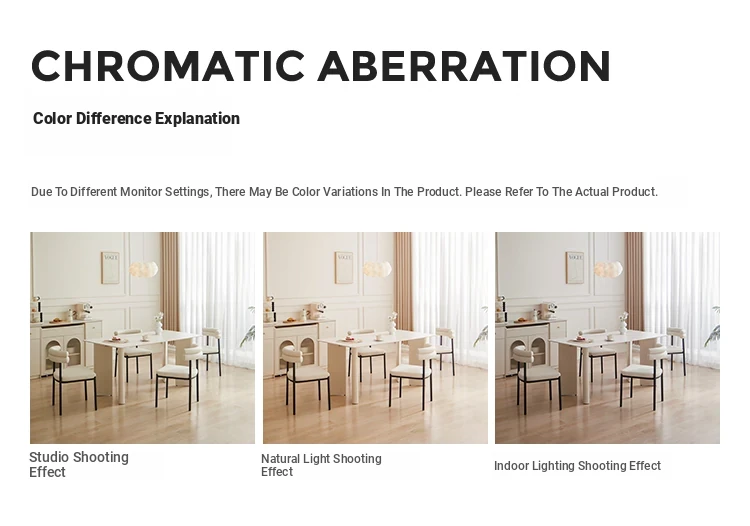 CHROMATIC ABERRATION

Color Difference Explanation

Due To Different Monitor Settings, There May Be Color Variations In The Product. Please Refer To The Actual Product.

VOGUE

VOGUE

VOGUE

Studio Shooting Effect

Natural Light Shooting Effect

Indoor Lighting Shooting Effect